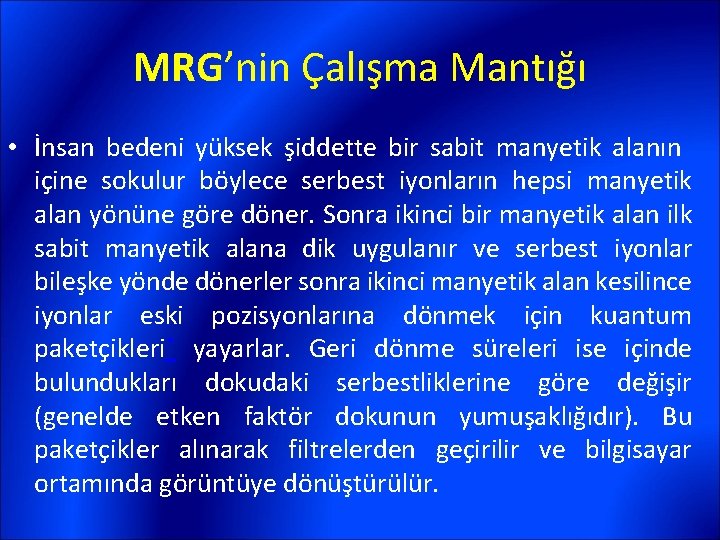 MRG'nin Çalışma Mantığı

• İnsan bedeni yüksek şiddette bir sabit manyetik alanın içine sokulur böylece serbest iyonların hepsi manyetik alan yönüne göre döner. Sonra ikinci bir manyetik alan ilk sabit manyetik alana dik uygulanır ve serbest iyonlar bileşke yönde dönerler sonra ikinci manyetik alan kesilince iyonlar eski pozisyonlarına dönmek için kuantum paketçikleri yayarlar. Geri dönme süreleri ise içinde bulundukları dokudaki serbestliklerine göre değişir (genelde etken faktör dokunun yumuşaklığıdır). Bu paketçikler alınarak filtrelerden geçirilir ve bilgisayar ortamında görüntüye dönüştürülür.